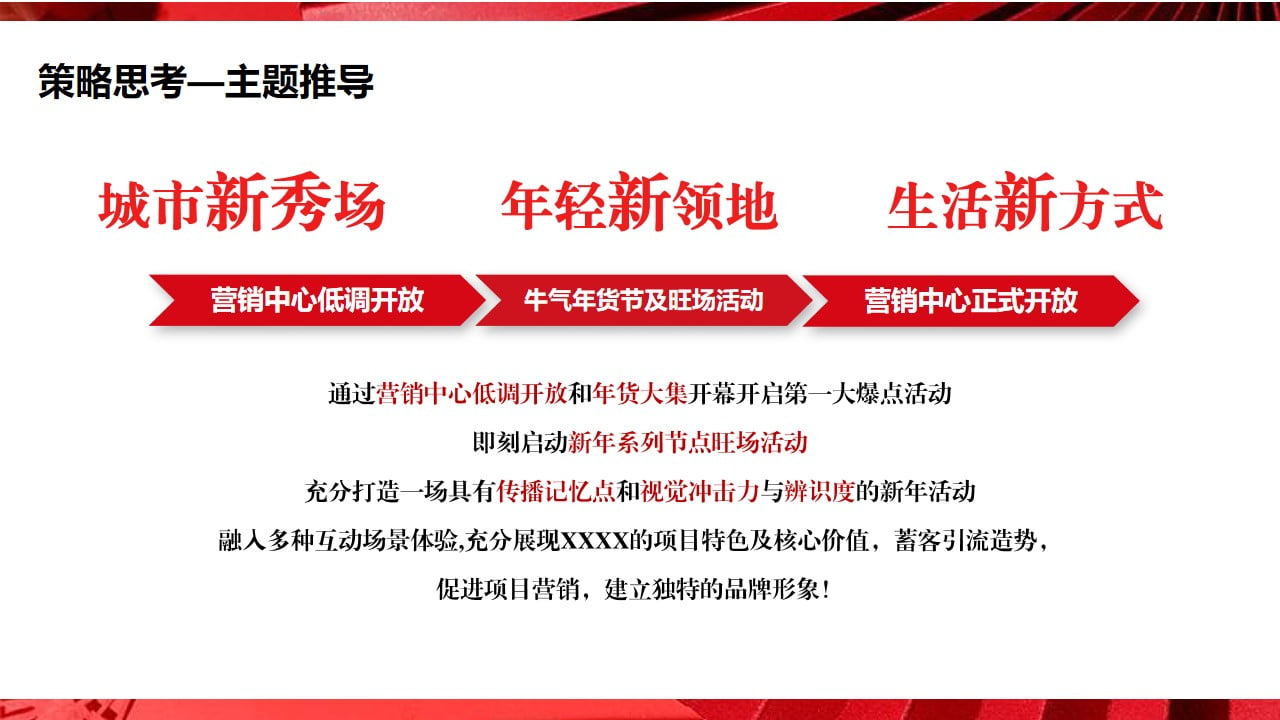 策略思考—主题推导

城市新秀场　年轻新领地　生活新方式

营销中心低调开放　牛气年货节及旺场活动　营销中心正式开放

通过营销中心低调开放和年货大集开幕开启第一大爆点活动
即刻启动新年系列节点旺场活动
充分打造一场具有传播记忆点和视觉冲击力与辨识度的新年活动
融入多种互动场景体验,充分展现XXXX的项目特色及核心价值，蓄客引流造势，
促进项目营销，建立独特的品牌形象!